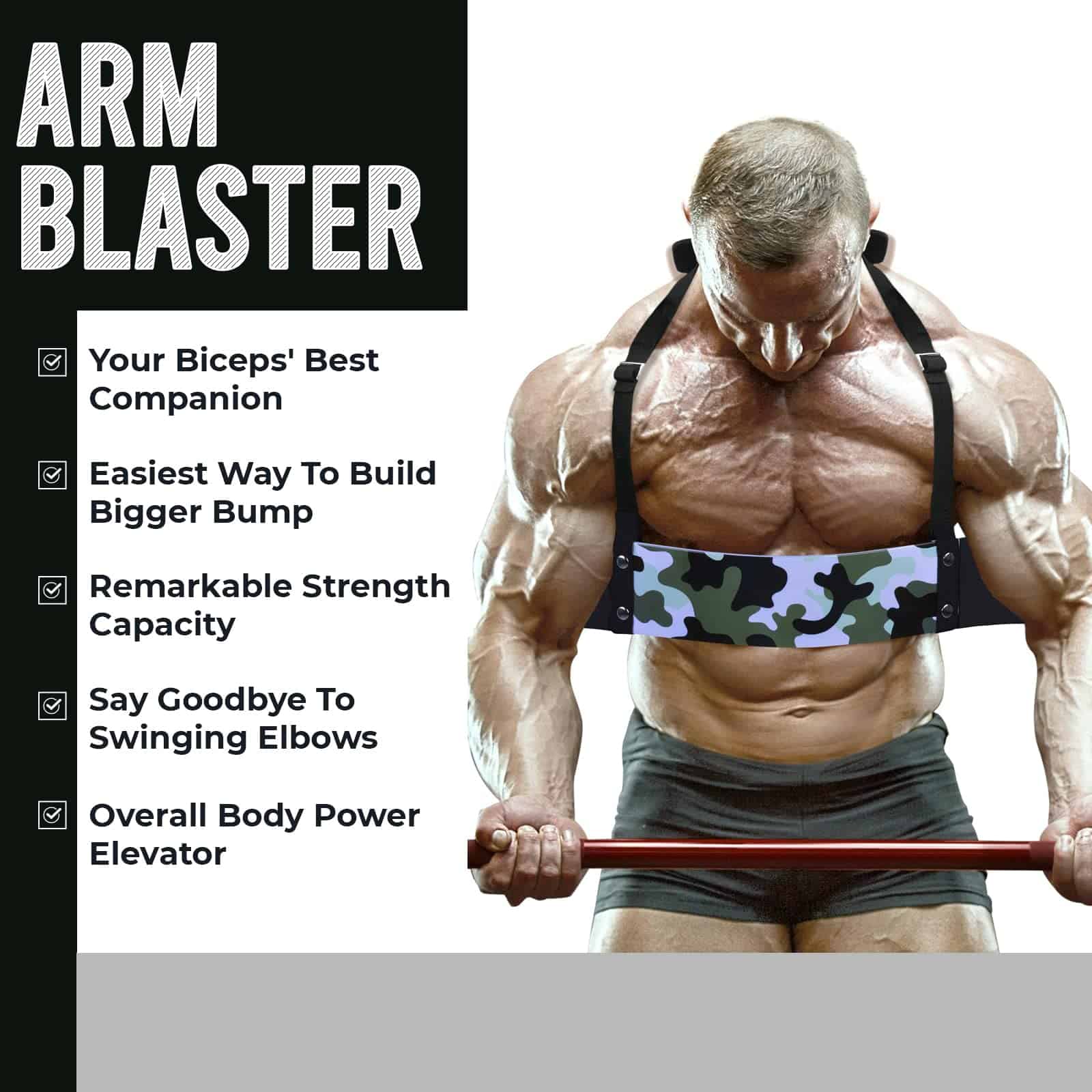 ARM BLASTER

Your Biceps' Best Companion

Easiest Way To Build Bigger Bump

Remarkable Strength Capacity

Say Goodbye To Swinging Elbows

Overall Body Power Elevator